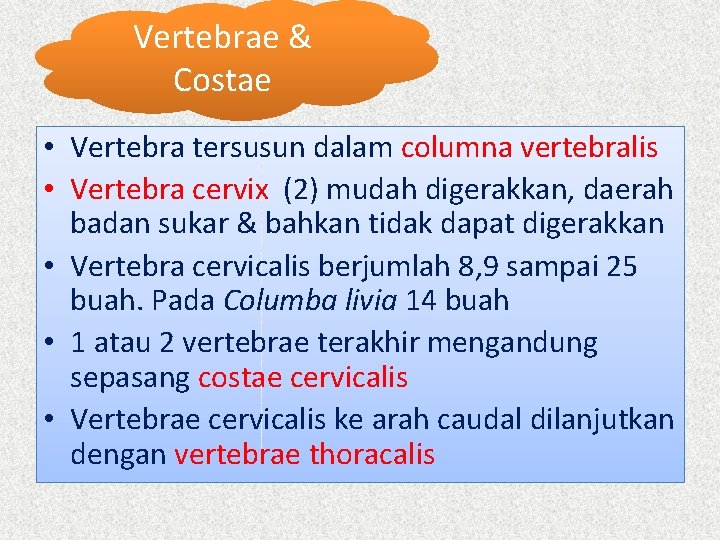 Vertebrae & Costae

• Vertebra tersusun dalam columna vertebralis
• Vertebra cervix (2) mudah digerakkan, daerah badan sukar & bahkan tidak dapat digerakkan
• Vertebra cervicalis berjumlah 8,9 sampai 25 buah. Pada Columba livia 14 buah
• 1 atau 2 vertebrae terakhir mengandung sepasang costae cervicalis
• Vertebrae cervicalis ke arah caudal dilanjutkan dengan vertebrae thoracalis